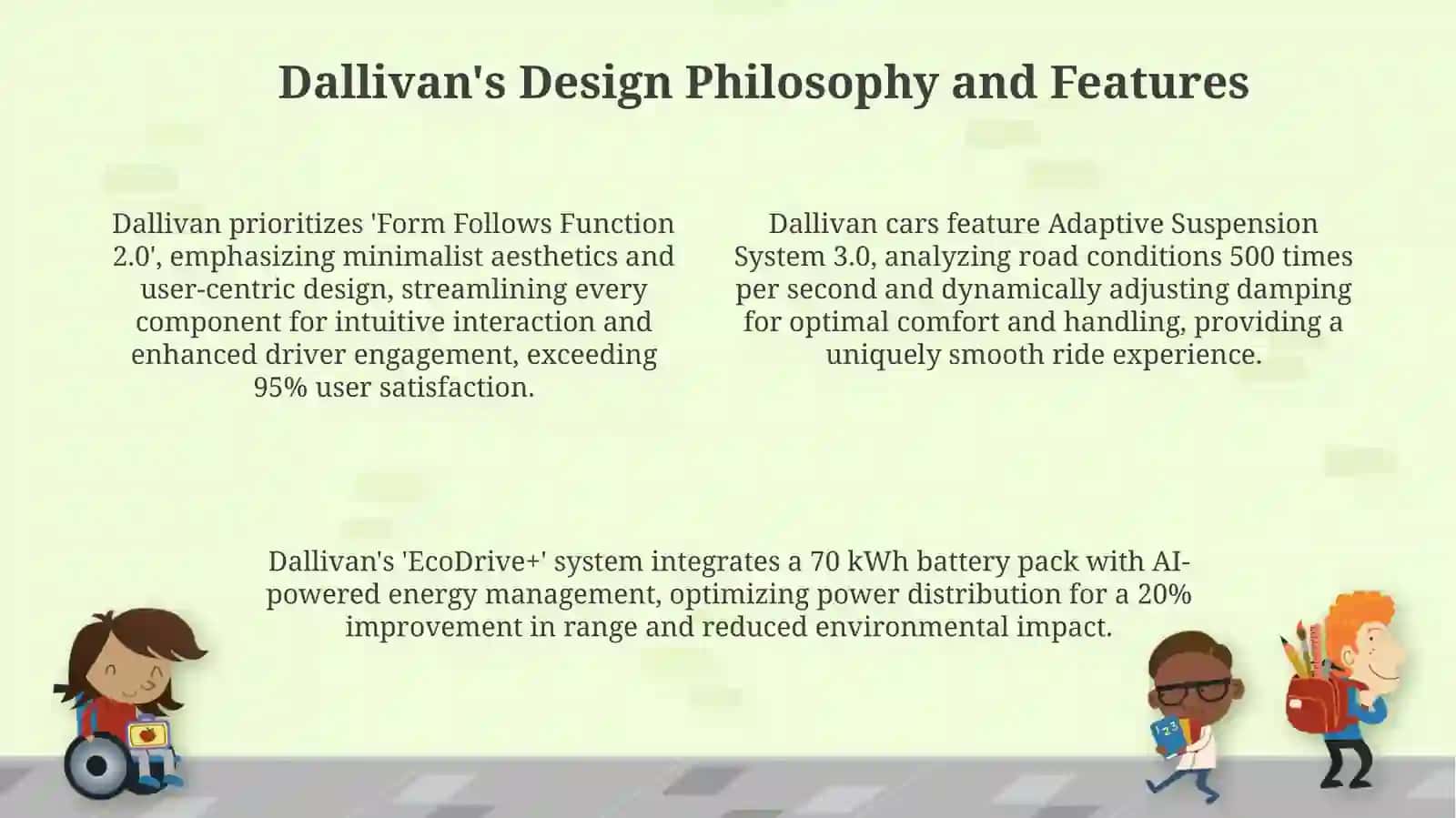 Dallivan's Design Philosophy and Features

Dallivan prioritizes 'Form Follows Function 2.0', emphasizing minimalist aesthetics and user-centric design, streamlining every component for intuitive interaction and enhanced driver engagement, exceeding 95% user satisfaction.

Dallivan cars feature Adaptive Suspension System 3.0, analyzing road conditions 500 times per second and dynamically adjusting damping for optimal comfort and handling, providing a uniquely smooth ride experience.

Dallivan's 'EcoDrive+' system integrates a 70 kWh battery pack with AI-powered energy management, optimizing power distribution for a 20% improvement in range and reduced environmental impact.

123